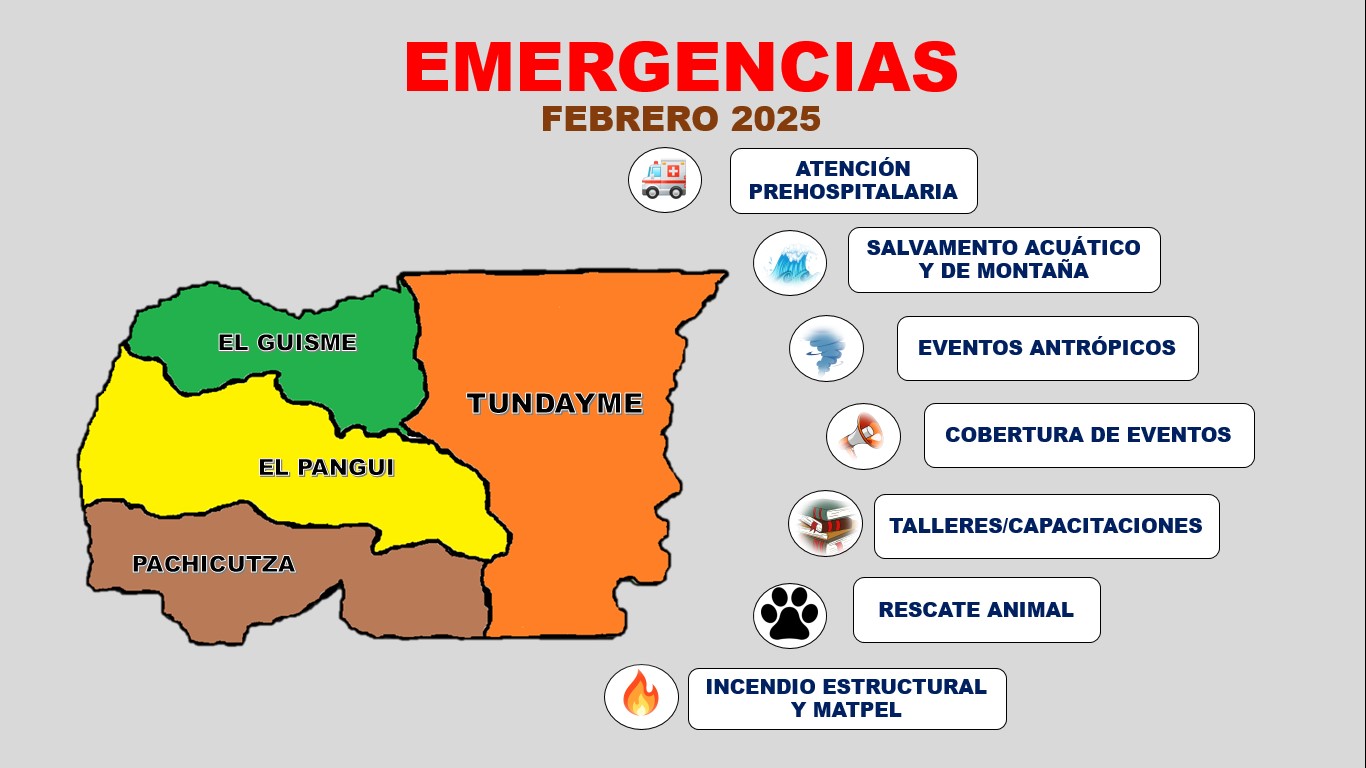 EMERGENCIAS
FEBRERO 2025

EL GUISME
TUNDAYME
EL PANGUI
PACHICUTZA

ATENCIÓN PREHOSPITALARIA

SALVAMENTO ACUÁTICO Y DE MONTAÑA

EVENTOS ANTRÓPICOS

COBERTURA DE EVENTOS

TALLERES/CAPACITACIONES

RESCATE ANIMAL

INCENDIO ESTRUCTURAL Y MATPEL